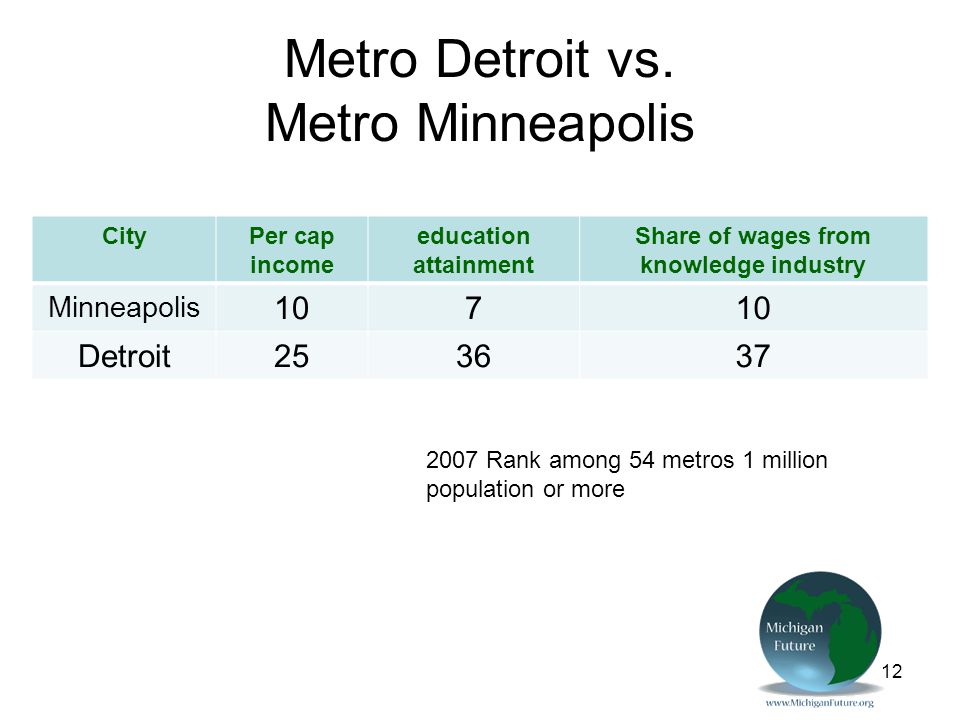 Metro Detroit vs.
Metro Minneapolis

| City | Per cap income | education attainment | Share of wages from knowledge industry |
|---|---|---|---|
| Minneapolis | 10 | 7 | 10 |
| Detroit | 25 | 36 | 37 |

2007 Rank among 54 metros 1 million population or more

Michigan Future

www.MichiganFuture.org

12